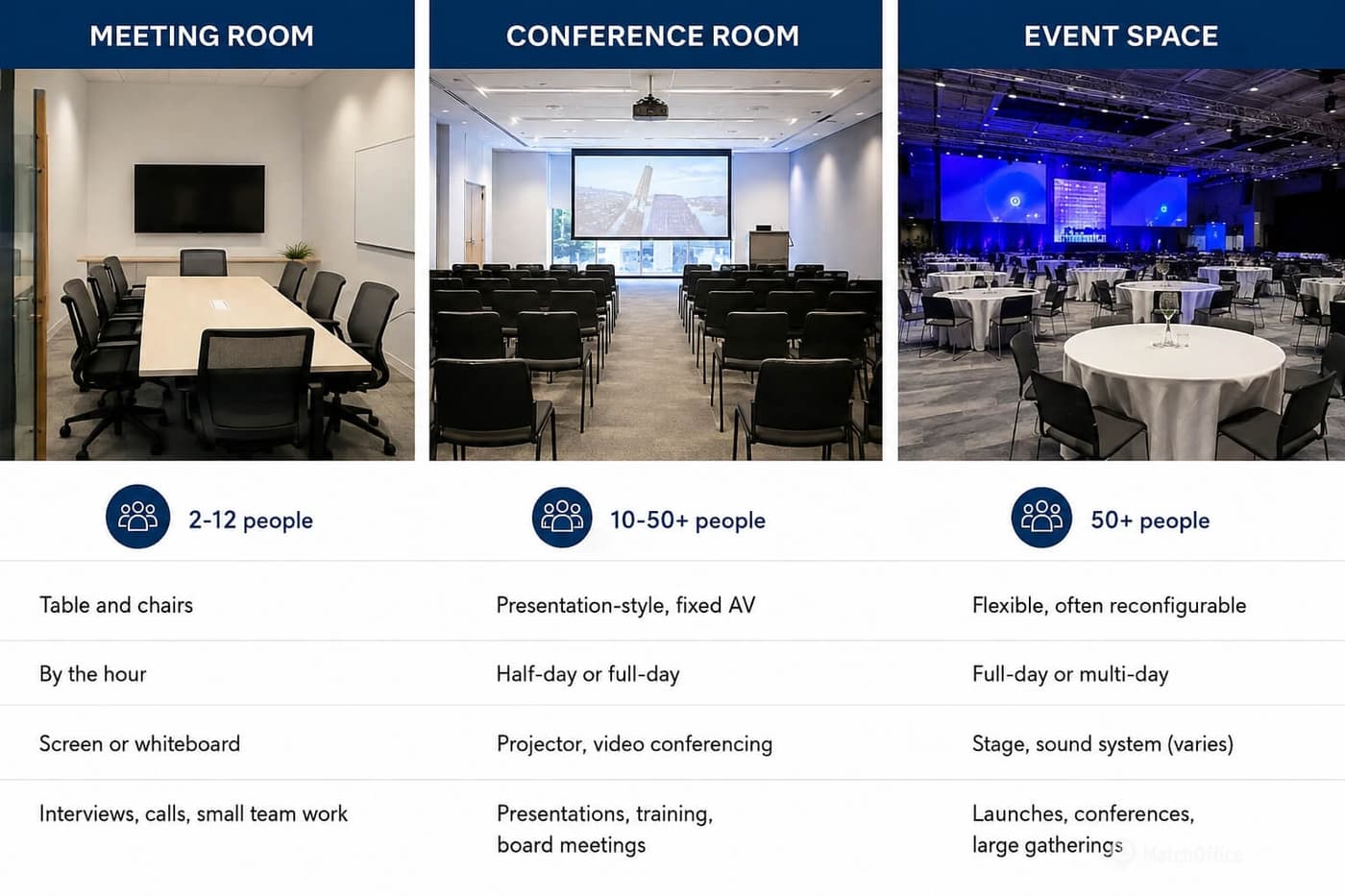 | MEETING ROOM | CONFERENCE ROOM | EVENT SPACE |
|---|---|---|
| 2-12 people | 10-50+ people | 50+ people |
| Table and chairs | Presentation-style, fixed AV | Flexible, often reconfigurable |
| By the hour | Half-day or full-day | Full-day or multi-day |
| Screen or whiteboard | Projector, video conferencing | Stage, sound system (varies) |
| Interviews, calls, small team work | Presentations, training, board meetings | Launches, conferences, large gatherings |

MatchOffice